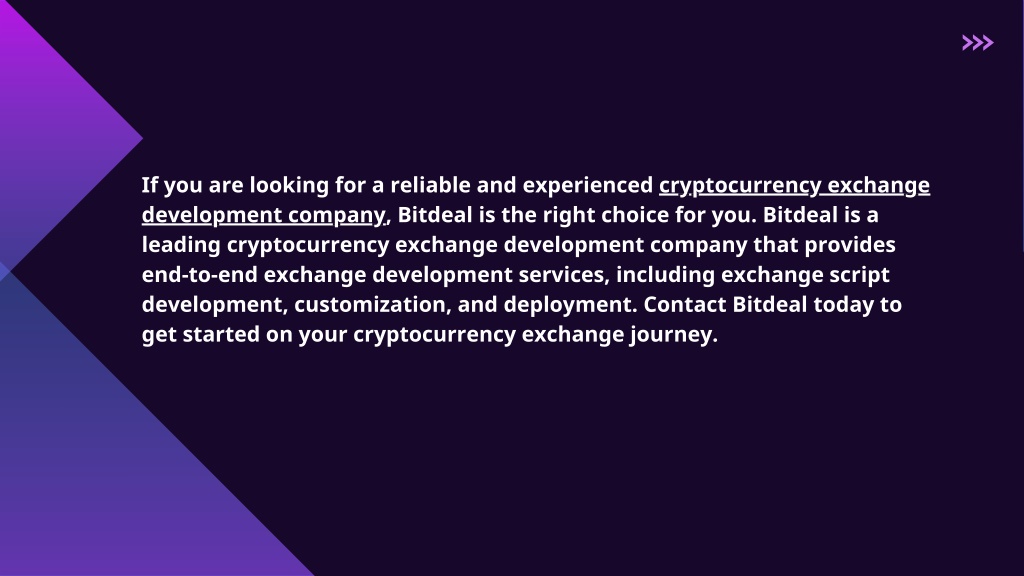 If you are looking for a reliable and experienced cryptocurrency exchange development company, Bitdeal is the right choice for you. Bitdeal is a leading cryptocurrency exchange development company that provides end-to-end exchange development services, including exchange script development, customization, and deployment. Contact Bitdeal today to get started on your cryptocurrency exchange journey.